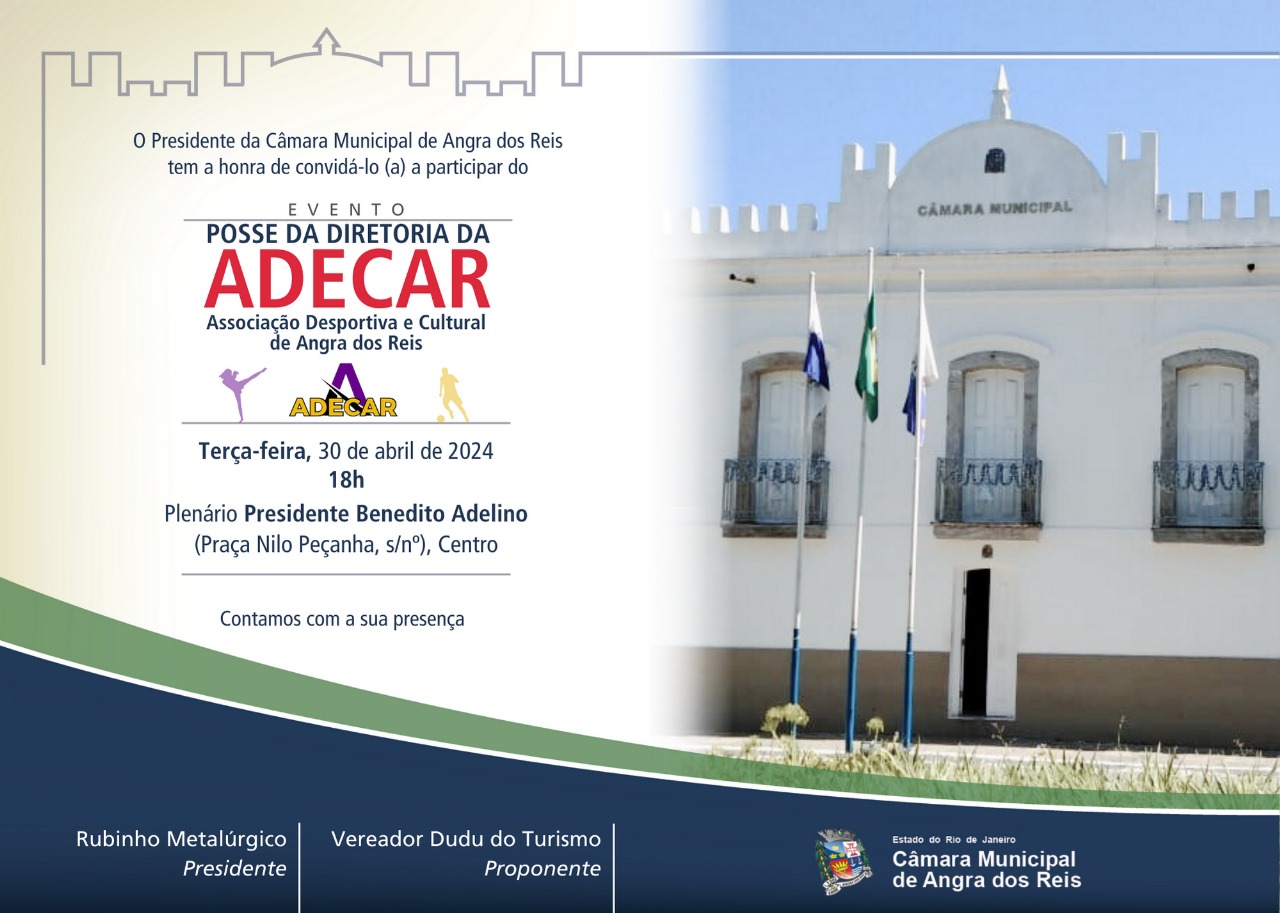 O Presidente da Câmara Municipal de Angra dos Reis tem a honra de convidá-lo (a) a participar do

EVENTO
POSSE DA DIRETORIA DA
ADECAR
Associação Desportiva e Cultural de Angra dos Reis

ADECAR

Terça-feira, 30 de abril de 2024
18h
Plenário Presidente Benedito Adelino
(Praça Nilo Peçanha, s/nº), Centro

Contamos com a sua presença

CÂMARA MUNICIPAL

Rubinho Metalúrgico
Presidente

Vereador Dudu do Turismo
Proponente

Estado do Rio de Janeiro
Câmara Municipal
de Angra dos Reis